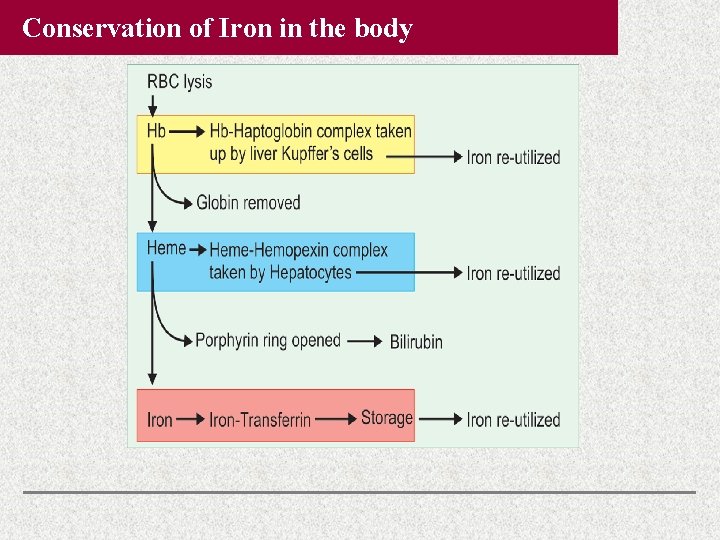 Conservation of Iron in the body

RBC lysis

Hb → Hb-Haptoglobin complex taken up by liver Kupffer's cells → Iron re-utilized

Globin removed

Heme → Heme-Hemopexin complex taken by Hepatocytes → Iron re-utilized

Porphyrin ring opened → Bilirubin

Iron → Iron-Transferrin → Storage → Iron re-utilized